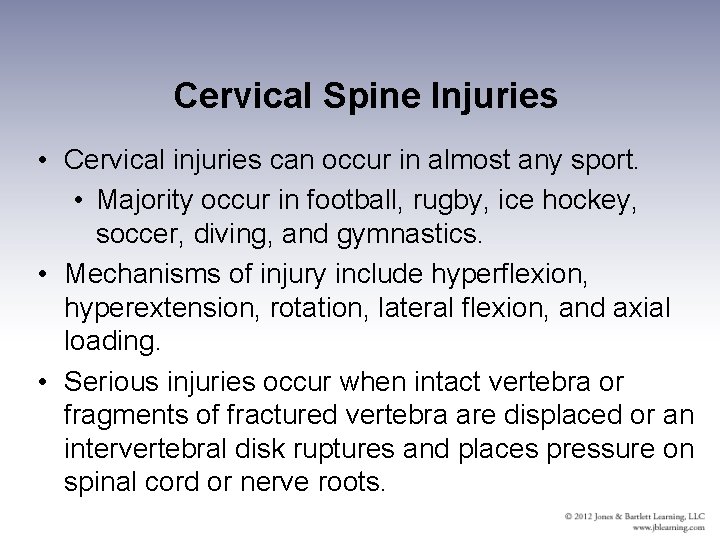 Cervical Spine Injuries

• Cervical injuries can occur in almost any sport.

• Majority occur in football, rugby, ice hockey, soccer, diving, and gymnastics.

• Mechanisms of injury include hyperflexion, hyperextension, rotation, lateral flexion, and axial loading.

• Serious injuries occur when intact vertebra or fragments of fractured vertebra are displaced or an intervertebral disk ruptures and places pressure on spinal cord or nerve roots.

© 2012 Jones & Bartlett Learning, LLC
www.jblearning.com